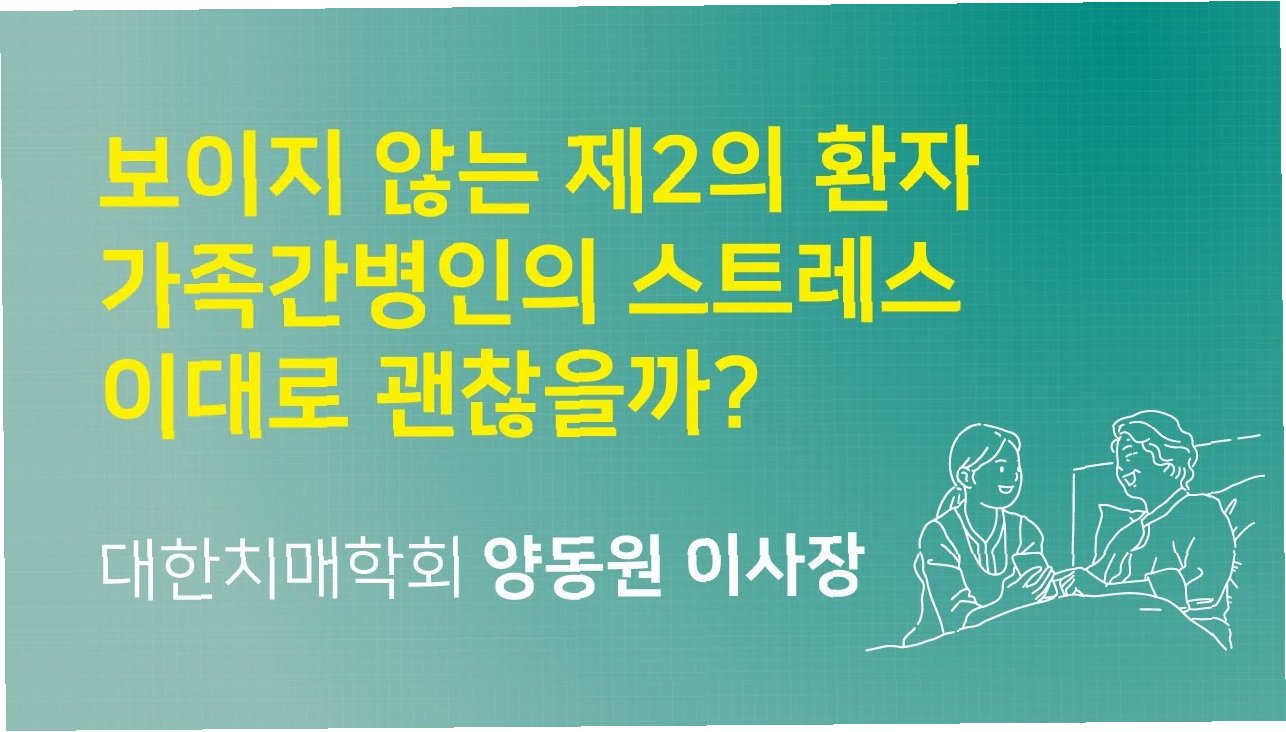 보이지 않는 제2의 환자
가족간병인의 스트레스
이대로 괜찮을까?

대한치매학회 양동원 이사장